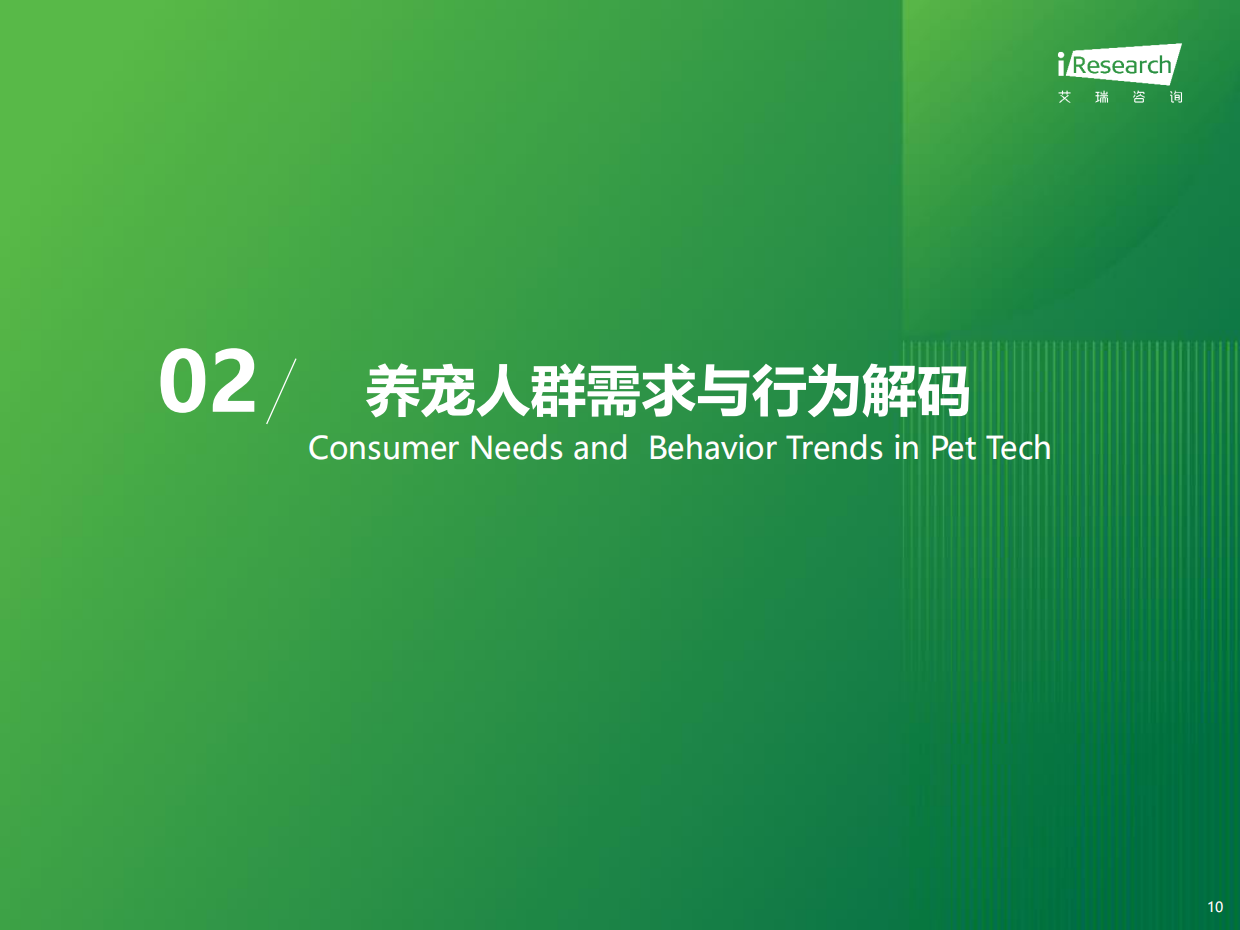 iResearch
艾 瑞 咨 询

02 / 养宠人群需求与行为解码
Consumer Needs and Behavior Trends in Pet Tech

10